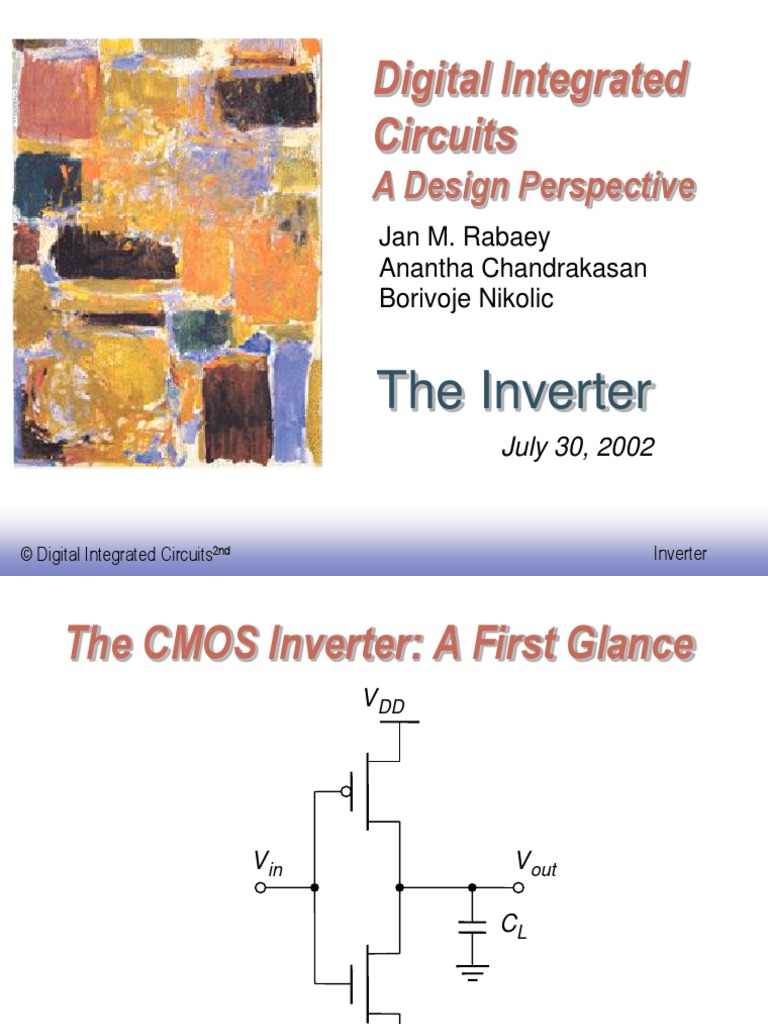 Digital Integrated Circuits
A Design Perspective

Jan M. Rabaey
Anantha Chandrakasan
Borivoje Nikolic

The Inverter

July 30, 2002

© Digital Integrated Circuits$^{2nd}$

Inverter

The CMOS Inverter: A First Glance

$V_{DD}$

$V_{in}$

$V_{out}$

$C_L$